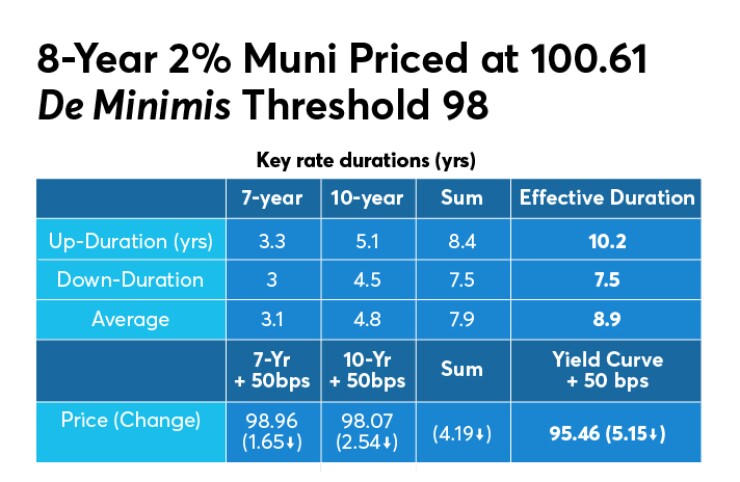 8-Year 2% Muni Priced at 100.61
De Minimis Threshold 98

Key rate durations (yrs)

| | 7-year | 10-year | Sum | Effective Duration |
|---|---|---|---|---|
| Up-Duration (yrs) | 3.3 | 5.1 | 8.4 | 10.2 |
| Down-Duration | 3 | 4.5 | 7.5 | 7.5 |
| Average | 3.1 | 4.8 | 7.9 | 8.9 |
| | 7-Yr + 50bps | 10-Yr + 50bps | Sum | Yield Curve + 50 bps |
| Price (Change) | 98.96 (1.65↓) | 98.07 (2.54↓) | (4.19↓) | 95.46 (5.15↓) |